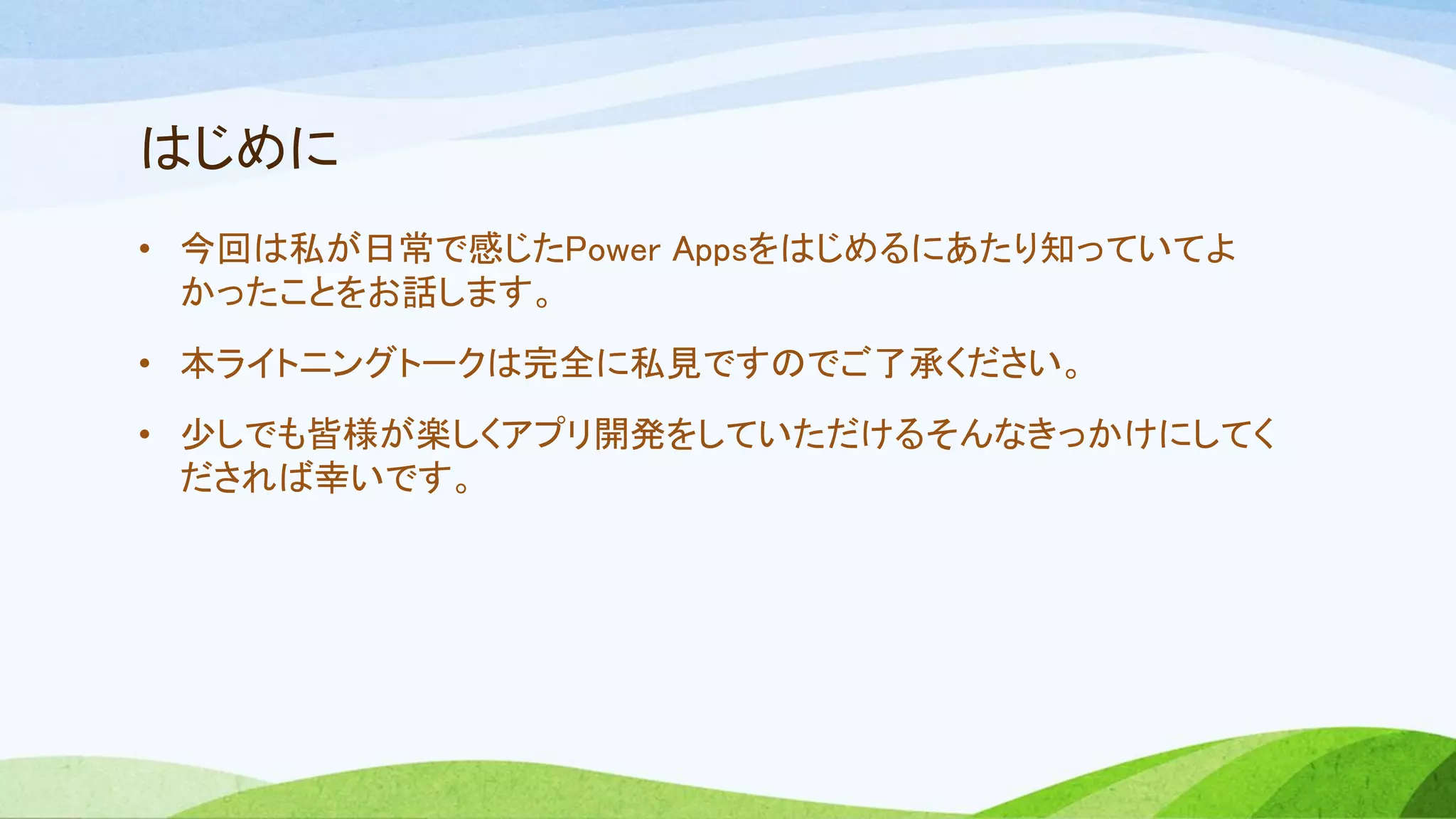 はじめに

• 今回は私が日常で感じたPower Appsをはじめるにあたり知っていてよかったことをお話します。

• 本ライトニングトークは完全に私見ですのでご了承ください。

• 少しでも皆様が楽しくアプリ開発をしていただけるそんなきっかけにしてくだされば幸いです。